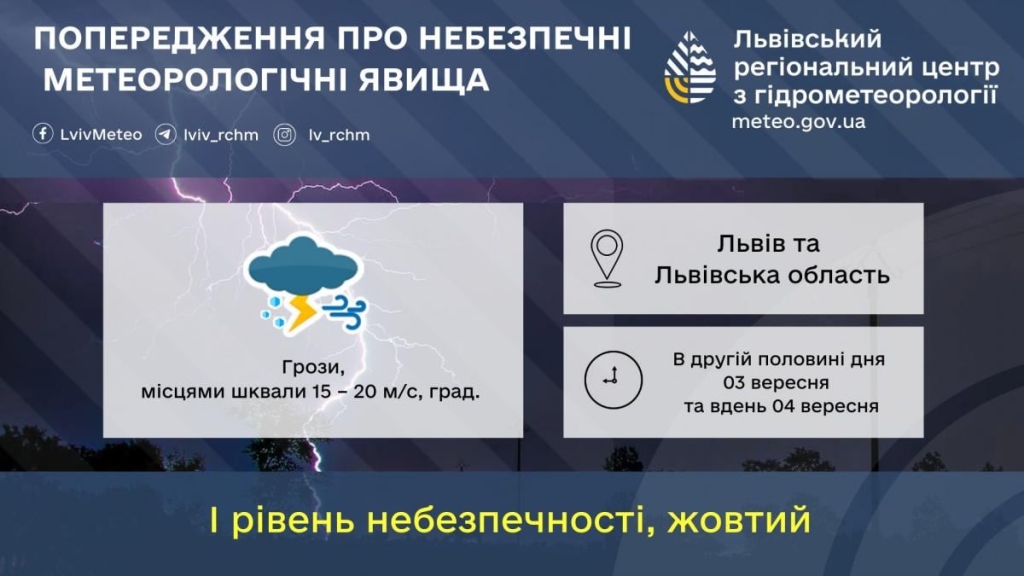 ПОПЕРЕДЖЕННЯ ПРО НЕБЕЗПЕЧНІ МЕТЕОРОЛОГІЧНІ ЯВИЩА

LvivMeteo lviv_rchm lv_rchm

Львівський регіональний центр з гідрометеорології
meteo.gov.ua

Грози,
місцями шквали 15 – 20 м/с, град.

Львів та Львівська область

В другій половині дня 03 вересня та вдень 04 вересня

І рівень небезпечності, жовтий